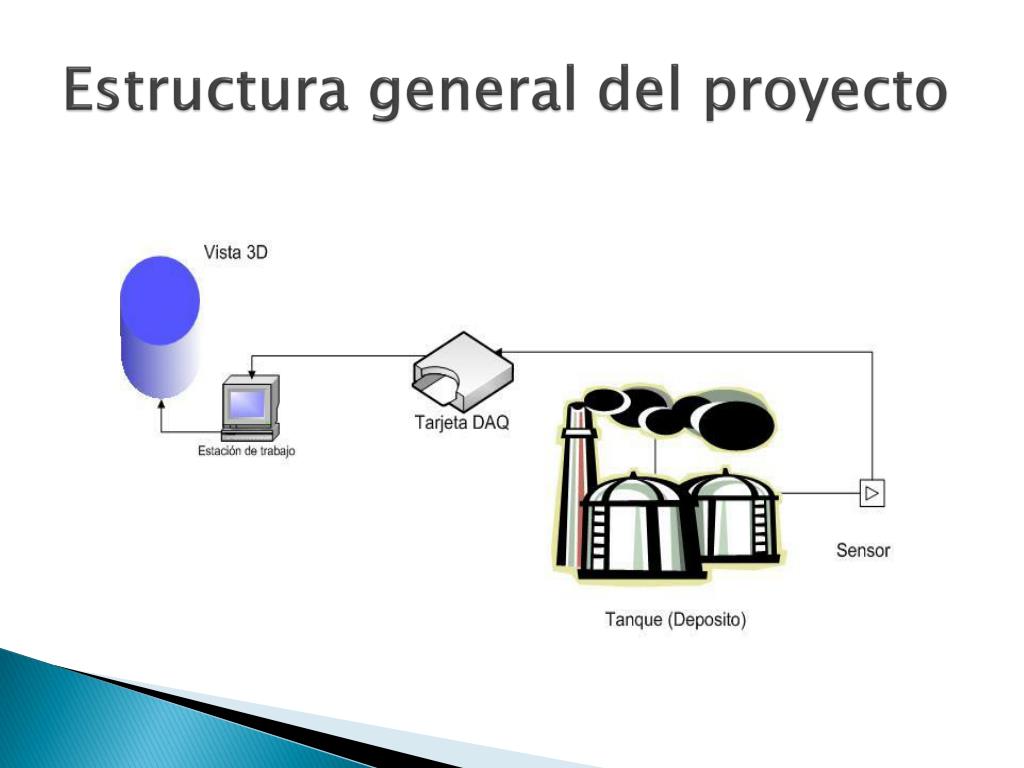 Estructura general del proyecto

Vista 3D

Estación de trabajo

Tarjeta DAQ

Sensor

Tanque (Deposito)